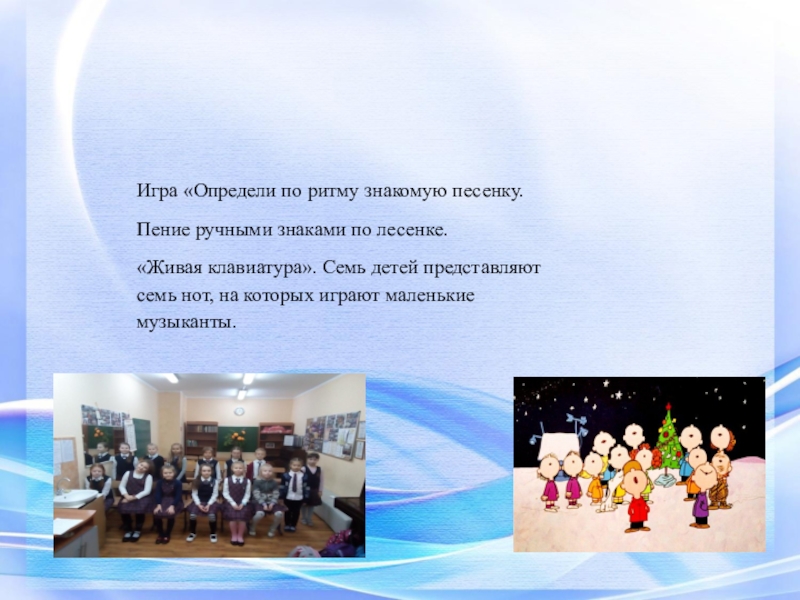 Игра «Определи по ритму знакомую песенку.

Пение ручными знаками по лесенке.

«Живая клавиатура». Семь детей представляют семь нот, на которых играют маленькие музыканты.